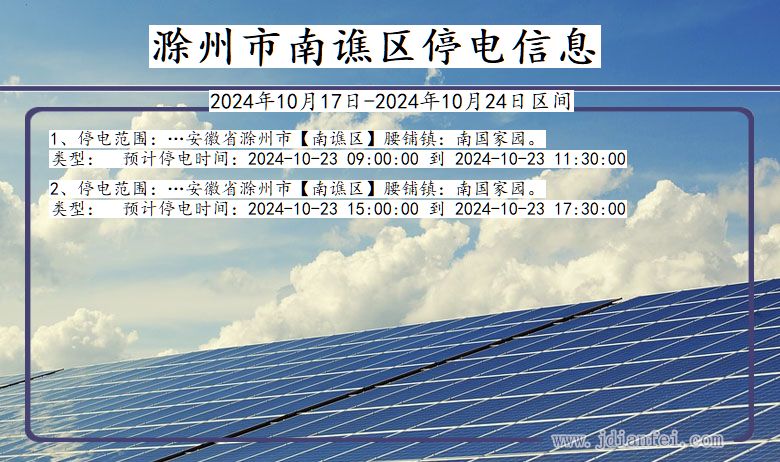 滁州市南谯区停电信息

2024年10月17日-2024年10月24日区间

1、停电范围：…安徽省滁州市【南谯区】腰铺镇：南国家园。
类型：　预计停电时间：2024-10-23 09:00:00 到 2024-10-23 11:30:00

2、停电范围：…安徽省滁州市【南谯区】腰铺镇：南国家园。
类型：　预计停电时间：2024-10-23 15:00:00 到 2024-10-23 17:30:00

www.jdianfei.com